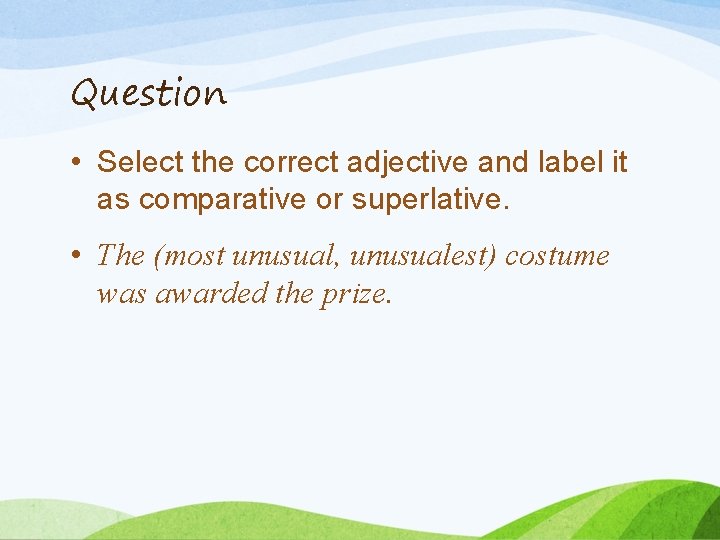 Question

• Select the correct adjective and label it as comparative or superlative.

• The (most unusual, unusualest) costume was awarded the prize.